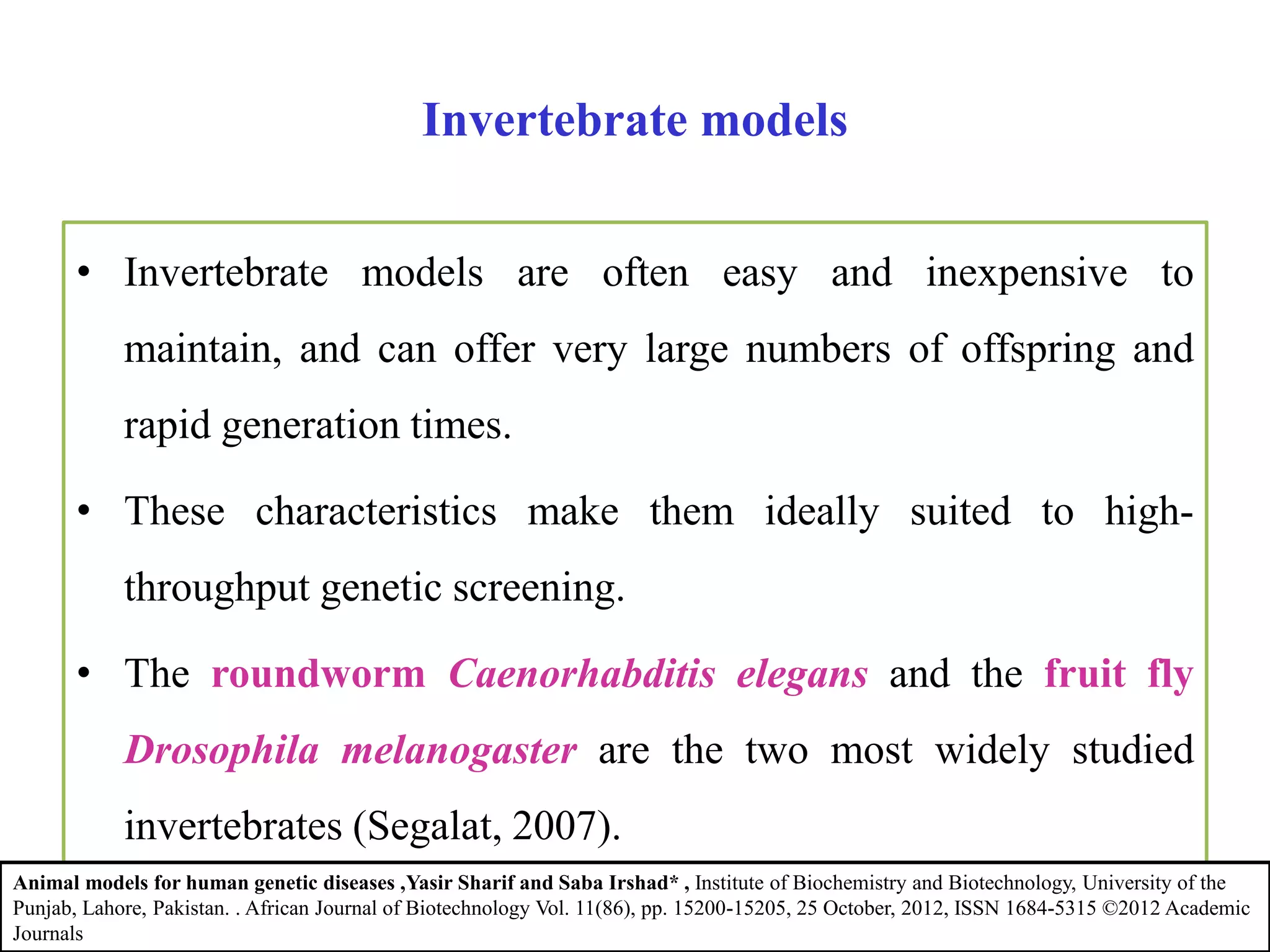 Invertebrate models

• Invertebrate models are often easy and inexpensive to maintain, and can offer very large numbers of offspring and rapid generation times.

• These characteristics make them ideally suited to high-throughput genetic screening.

• The roundworm Caenorhabditis elegans and the fruit fly Drosophila melanogaster are the two most widely studied invertebrates (Segalat, 2007).

Animal models for human genetic diseases ,Yasir Sharif and Saba Irshad* , Institute of Biochemistry and Biotechnology, University of the Punjab, Lahore, Pakistan. . African Journal of Biotechnology Vol. 11(86), pp. 15200-15205, 25 October, 2012, ISSN 1684-5315 ©2012 Academic Journals